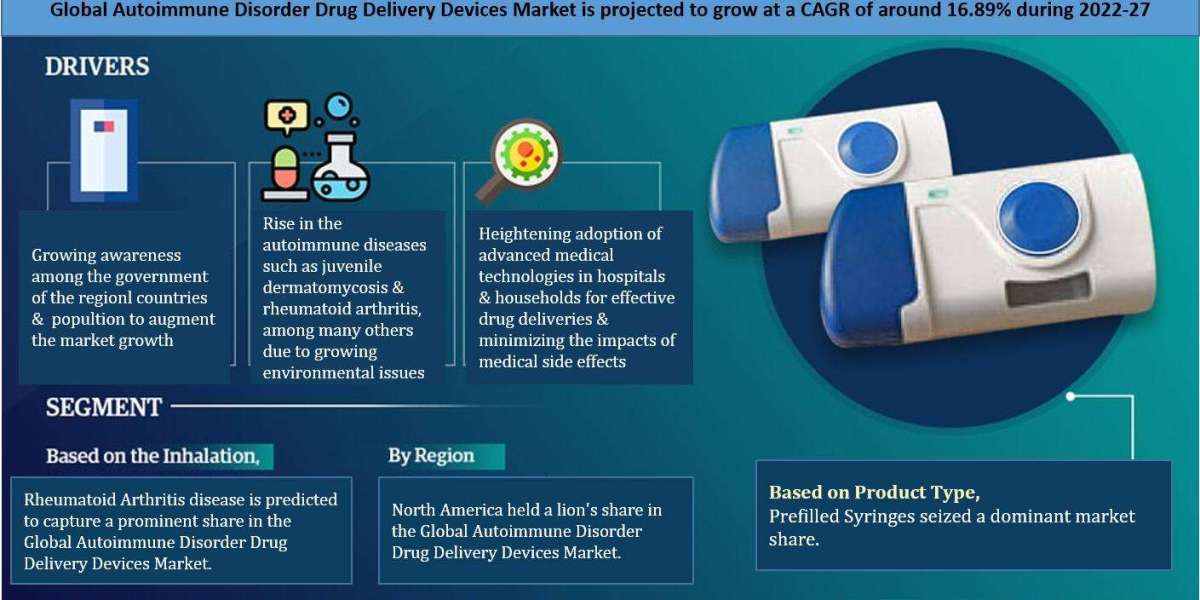 Global Autoimmune Disorder Drug Delivery Devices Market is projected to grow at a CAGR of around 16.89% during 2022-27

DRIVERS

Growing awareness among the government of the regionl countries & popultion to augment the market growth

Rise in the autoimmune diseases such as juvenile dermatomycosis & rheumatoid arthritis, among many others due to growing environmental issues

Heightening adoption of advanced medical technologies in hospitals & households for effective drug deliveries & minimizing the impacts of medical side effects

SEGMENT

Based on the Inhalation,

Rheumatoid Arthritis disease is predicted to capture a prominent share in the Global Autoimmune Disorder Drug Delivery Devices Market.

By Region

North America held a lion's share in the Global Autoimmune Disorder Drug Delivery Devices Market.

Based on Product Type,
Prefilled Syringes seized a dominant market share.